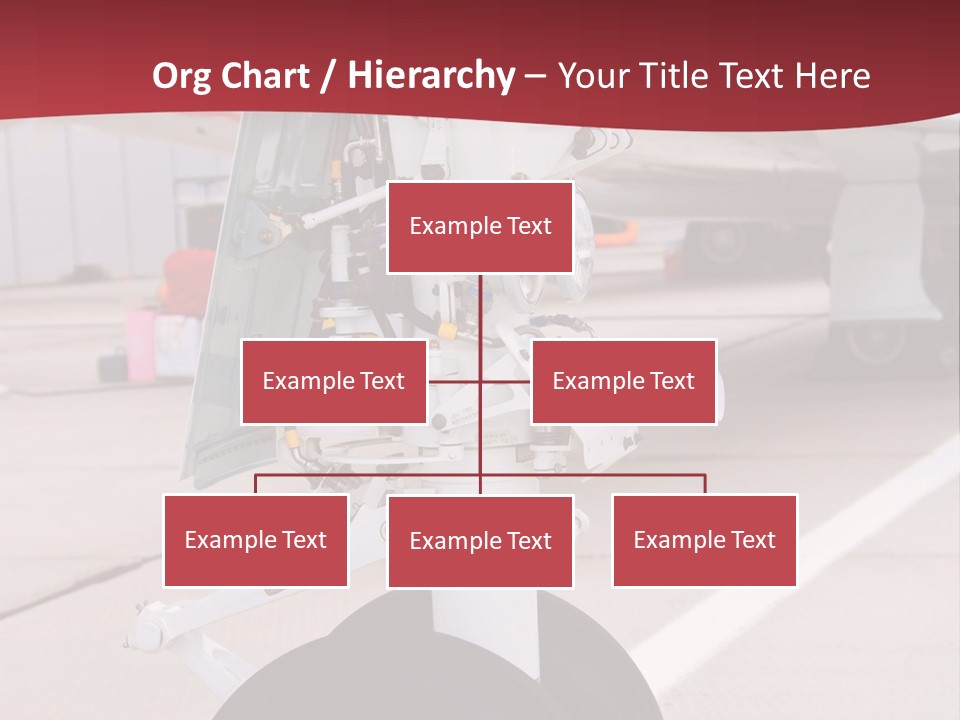 Org Chart / Hierarchy – Your Title Text Here

Example Text

Example Text

Example Text

Example Text

Example Text

Example Text